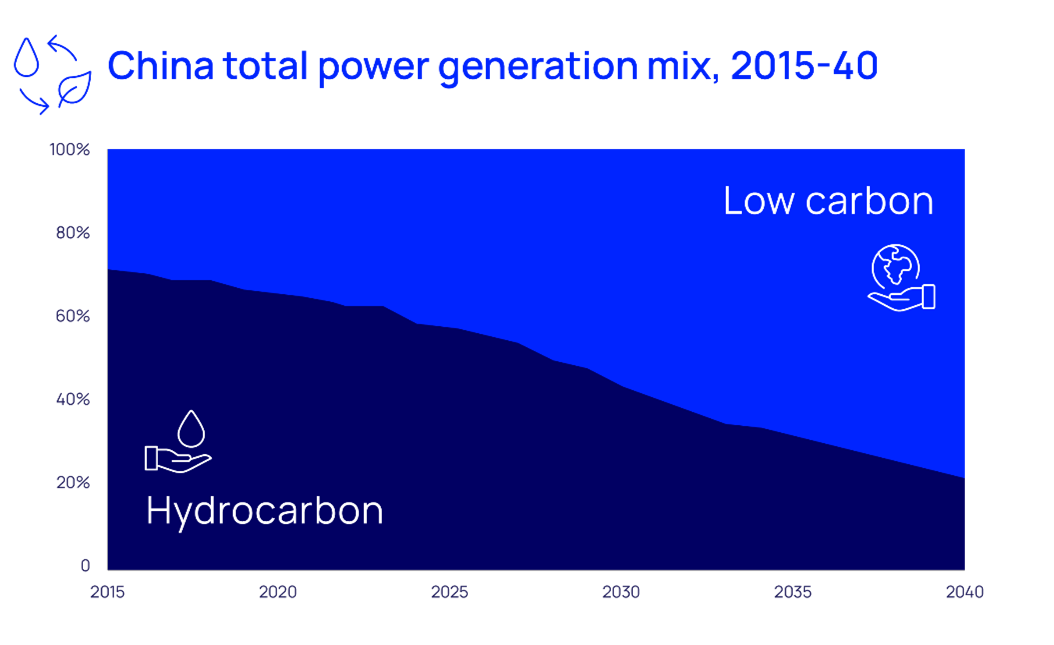 China total power generation mix, 2015-40

100%
80%
60%
40%
20%
0

Low carbon

Hydrocarbon

2015
2020
2025
2030
2035
2040